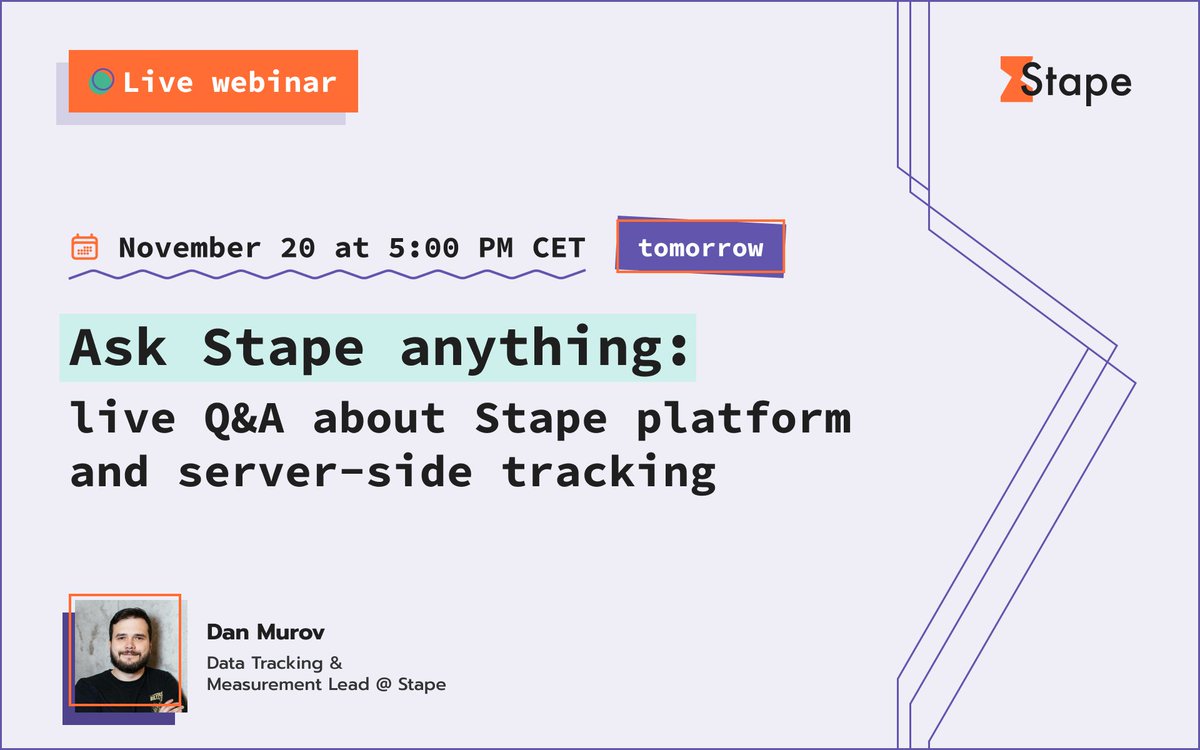 Live webinar

Stape

November 20 at 5:00 PM CET

tomorrow

Ask Stape anything:
live Q&A about Stape platform and server-side tracking

Dan Murov
Data Tracking & Measurement Lead @ Stape